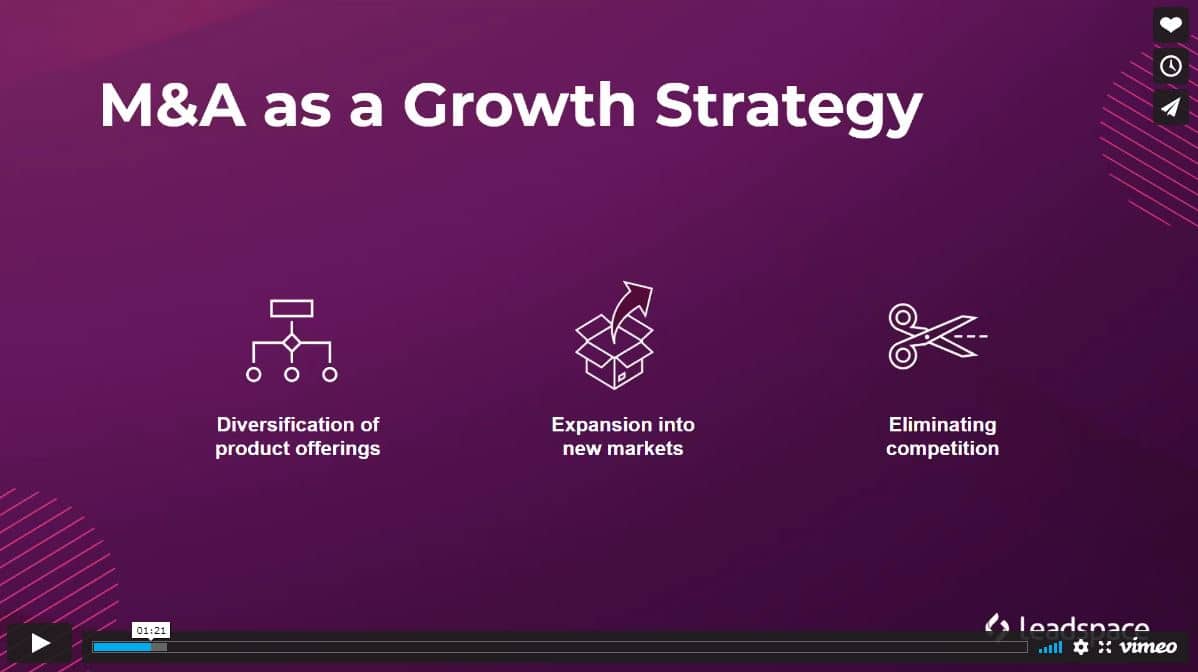 M&A as a Growth Strategy

Diversification of product offerings

Expansion into new markets

Eliminating competition

Leadspace

01:21

vimeo